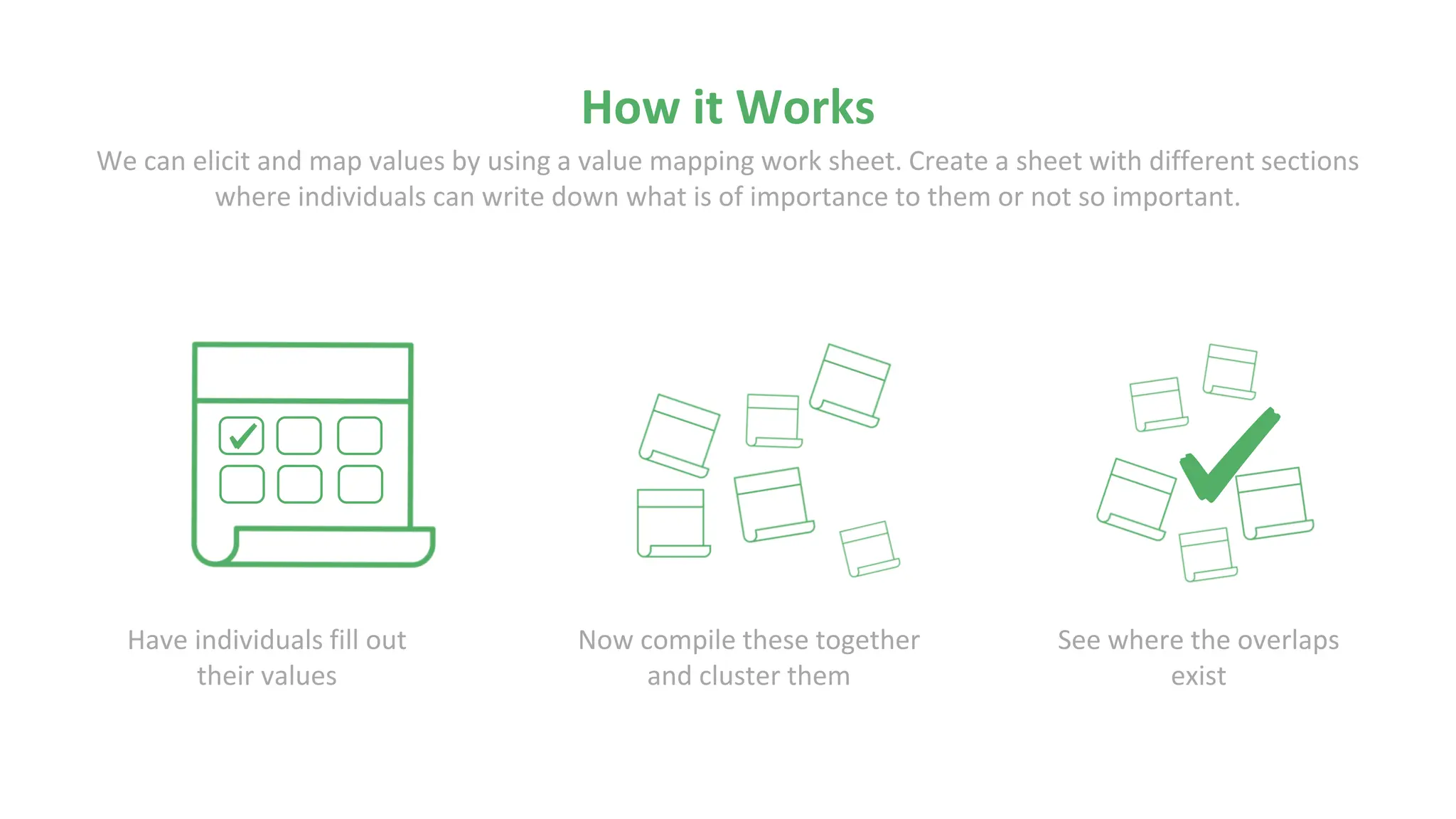 How it Works

We can elicit and map values by using a value mapping work sheet. Create a sheet with different sections where individuals can write down what is of importance to them or not so important.

Have individuals fill out their values

Now compile these together and cluster them

See where the overlaps exist